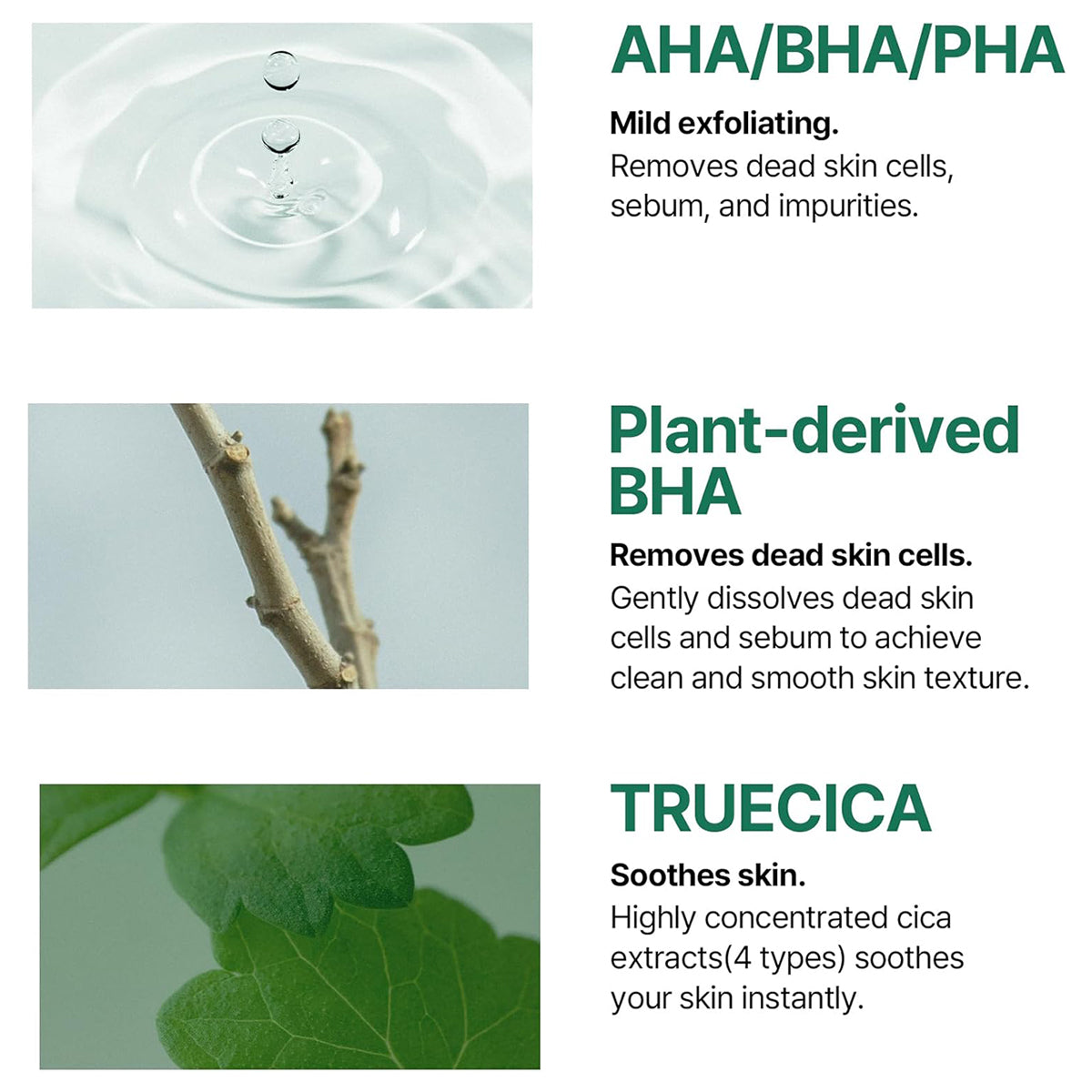 AHA/BHA/PHA

Mild exfoliating.
Removes dead skin cells, sebum, and impurities.

Plant-derived BHA

Removes dead skin cells.
Gently dissolves dead skin cells and sebum to achieve clean and smooth skin texture.

TRUECICA

Soothes skin.
Highly concentrated cica extracts(4 types) soothes your skin instantly.